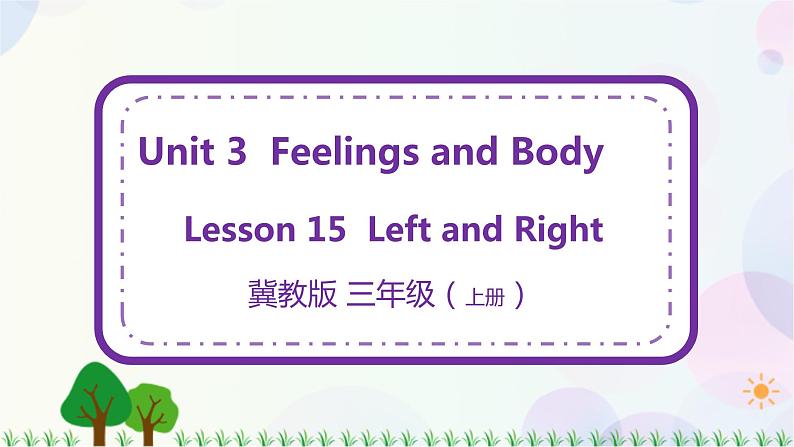 Unit 3  Feelings and Body

Lesson 15  Left and Right

冀教版 三年级（上册）